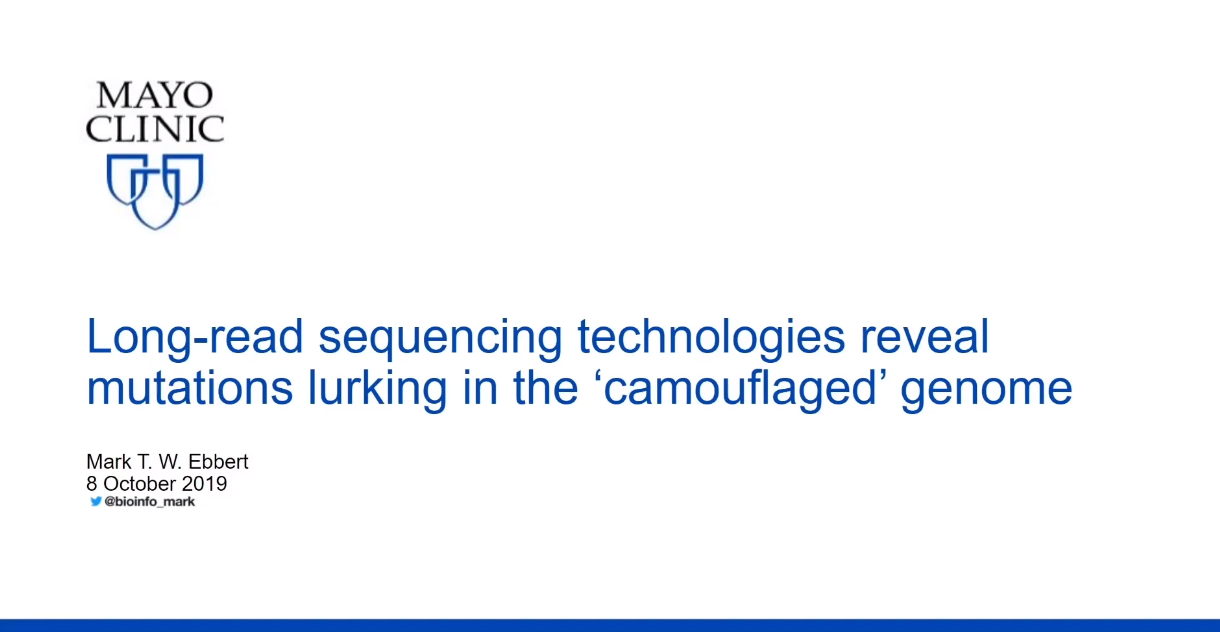 MAYO
CLINIC

Long-read sequencing technologies reveal mutations lurking in the ‘camouflaged’ genome

Mark T. W. Ebbert
8 October 2019
@bioinfo_mark